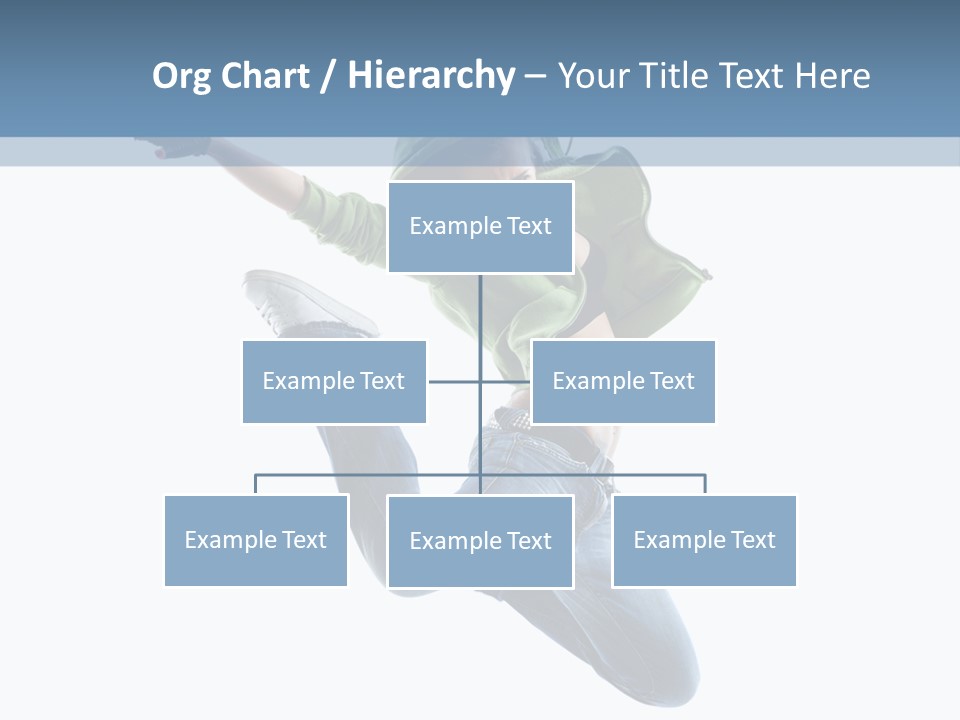 Org Chart / Hierarchy – Your Title Text Here

Example Text

Example Text

Example Text

Example Text

Example Text

Example Text